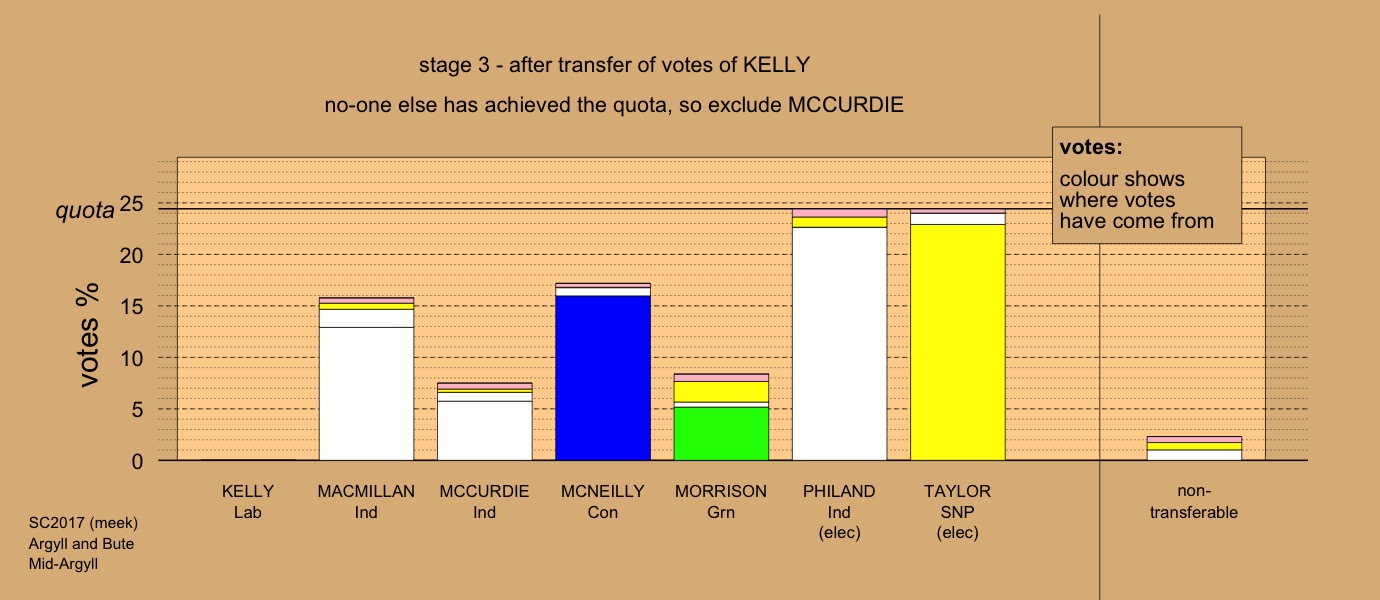 stage 3 - after transfer of votes of KELLY

no-one else has achieved the quota, so exclude MCCURDIE

votes:
colour shows where votes have come from

quota

votes %

25
20
15
10
5
0

KELLY
Lab

MACMILLAN
Ind

MCCURDIE
Ind

MCNEILLY
Con

MORRISON
Grn

PHILAND
Ind
(elec)

TAYLOR
SNP
(elec)

non-transferable

SC2017 (meek)
Argyll and Bute
Mid-Argyll